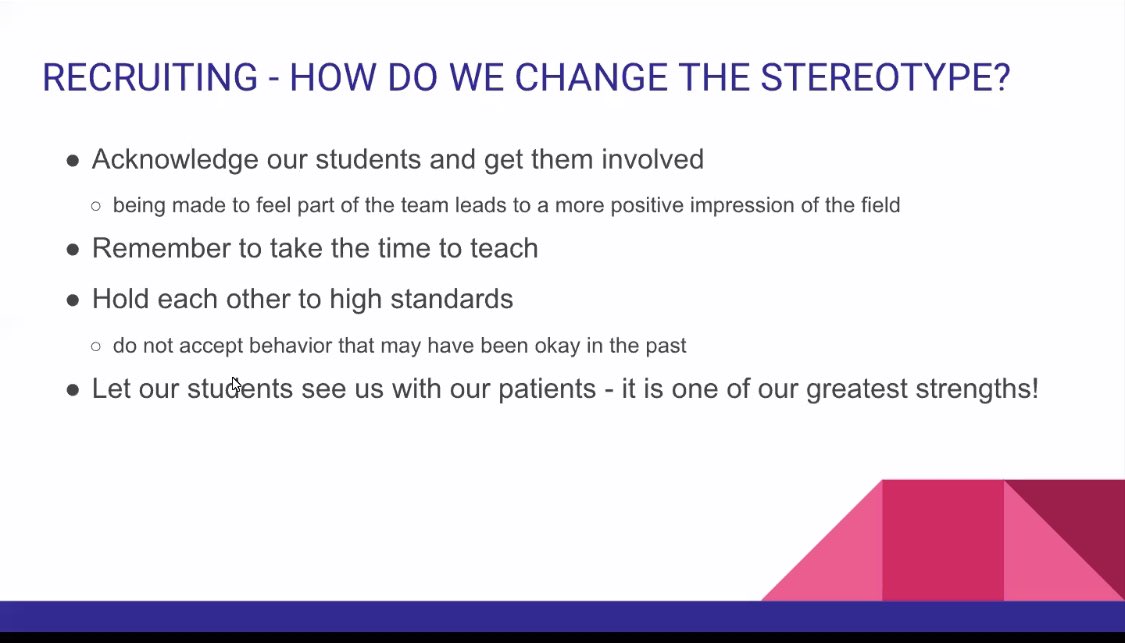 RECRUITING - HOW DO WE CHANGE THE STEREOTYPE?

● Acknowledge our students and get them involved

○ being made to feel part of the team leads to a more positive impression of the field

● Remember to take the time to teach

● Hold each other to high standards

○ do not accept behavior that may have been okay in the past

● Let our students see us with our patients - it is one of our greatest strengths!